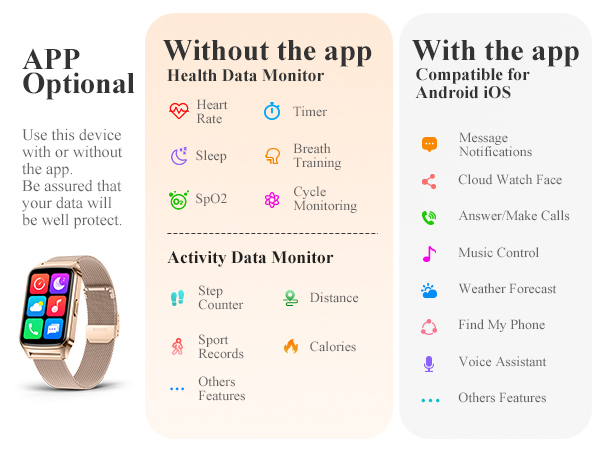 APP Optional

Use this device with or without the app.
Be assured that your data will be well protect.

Without the app

Health Data Monitor

Heart Rate

Timer

Sleep

Breath Training

SpO2

Cycle Monitoring

Activity Data Monitor

Step Counter

Distance

Sport Records

Calories

Others Features

With the app

Compatible for Android iOS

Message Notifications

Cloud Watch Face

Answer/Make Calls

Music Control

Weather Forecast

Find My Phone

Voice Assistant

Others Features